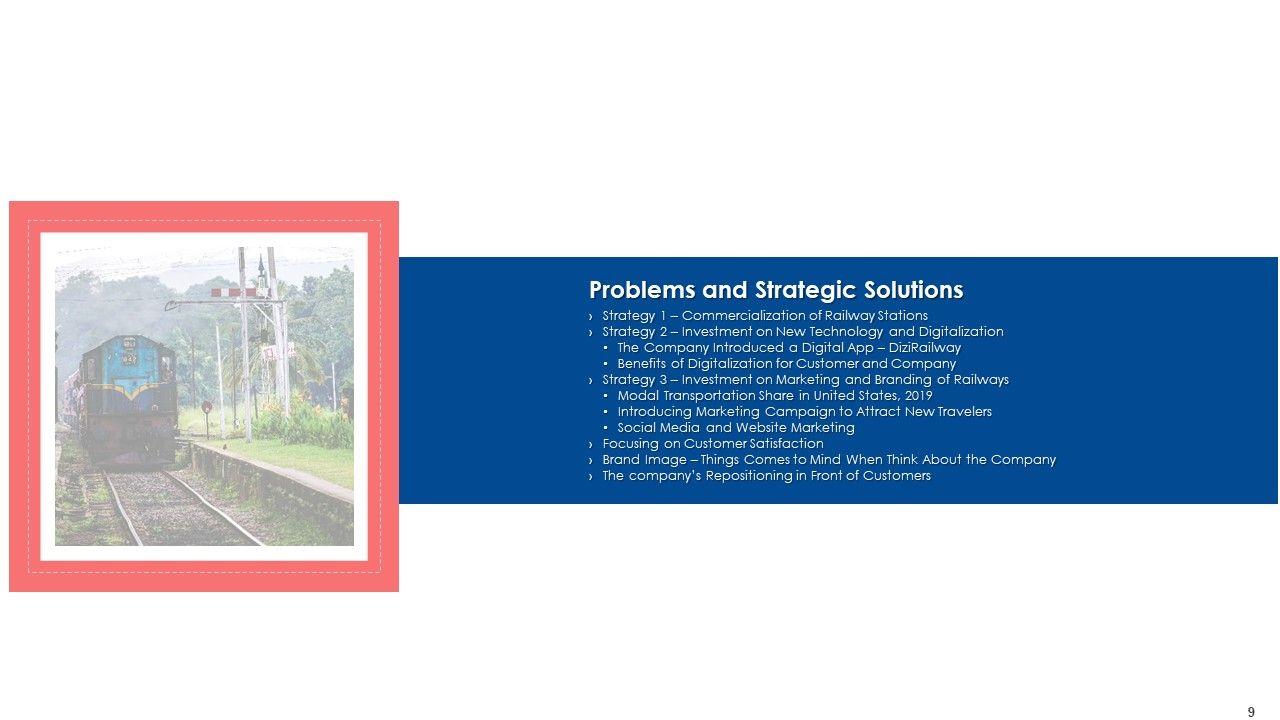 Problems and Strategic Solutions

› Strategy 1 – Commercialization of Railway Stations
› Strategy 2 – Investment on New Technology and Digitalization
• The Company Introduced a Digital App – DiziRailway
• Benefits of Digitalization for Customer and Company
› Strategy 3 – Investment on Marketing and Branding of Railways
• Modal Transportation Share in United States, 2019
• Introducing Marketing Campaign to Attract New Travelers
• Social Media and Website Marketing
› Focusing on Customer Satisfaction
› Brand Image – Things Comes to Mind When Think About the Company
› The company's Repositioning in Front of Customers

9